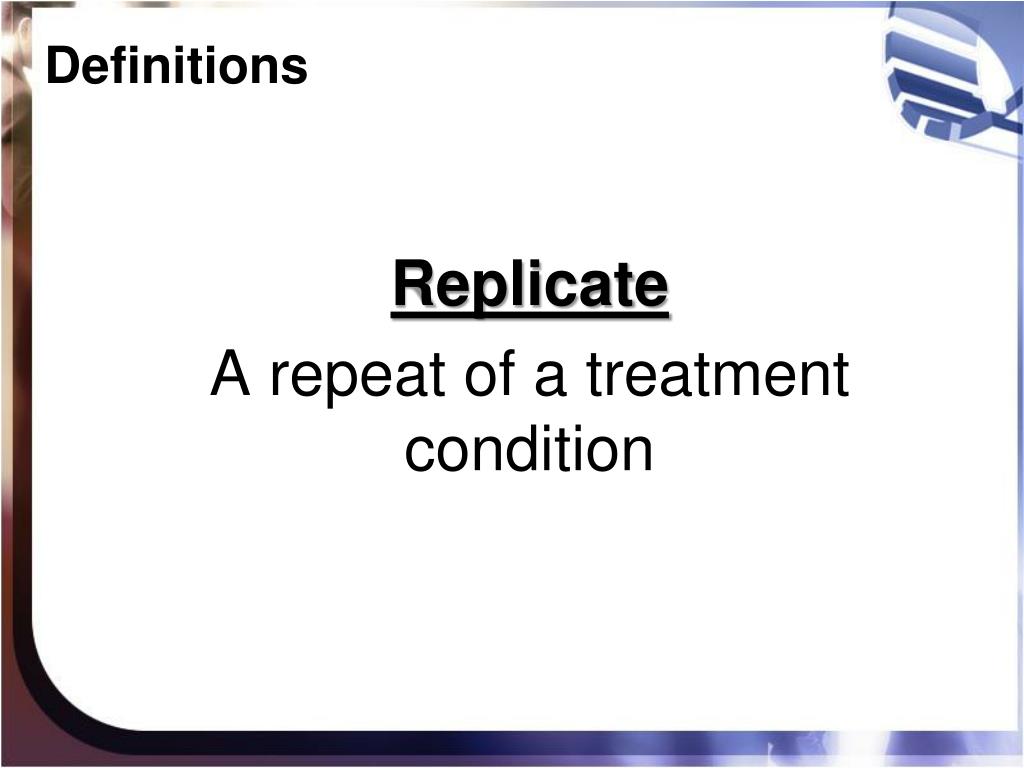 Definitions

Replicate

A repeat of a treatment condition